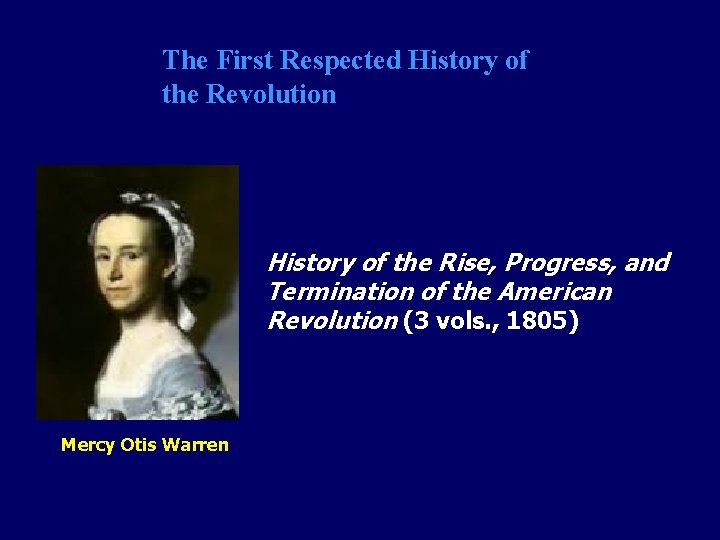 The First Respected History of the Revolution

History of the Rise, Progress, and Termination of the American Revolution (3 vols., 1805)

Mercy Otis Warren